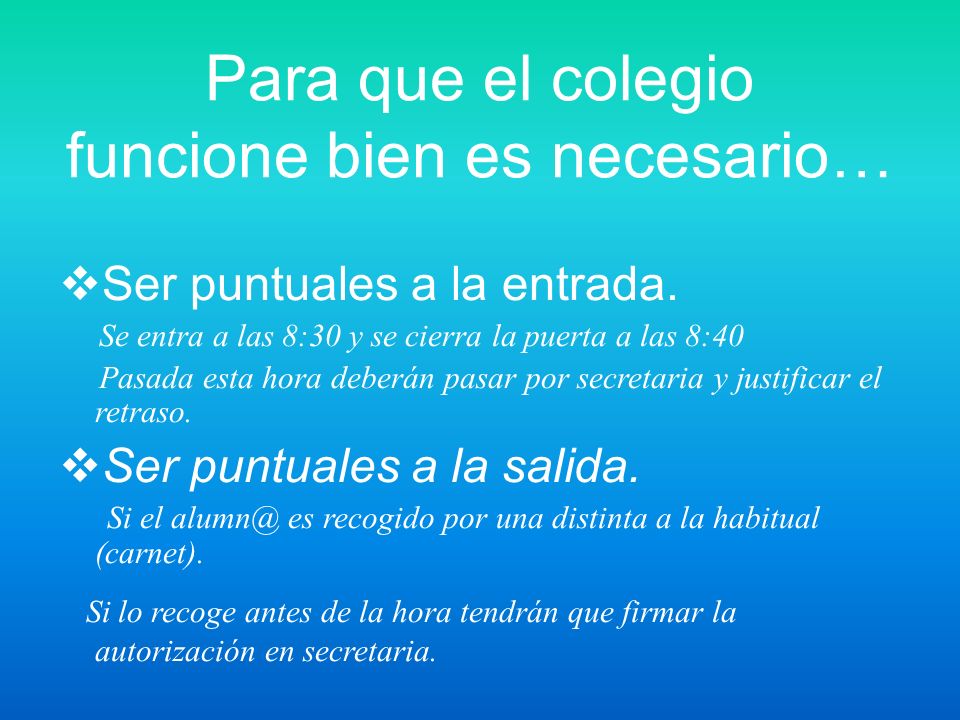 Para que el colegio funcione bien es necesario…

❖Ser puntuales a la entrada.

Se entra a las 8:30 y se cierra la puerta a las 8:40

Pasada esta hora deberán pasar por secretaria y justificar el retraso.

❖Ser puntuales a la salida.

Si el alumn@ es recogido por una distinta a la habitual (carnet).

Si lo recoge antes de la hora tendrán que firmar la autorización en secretaria.